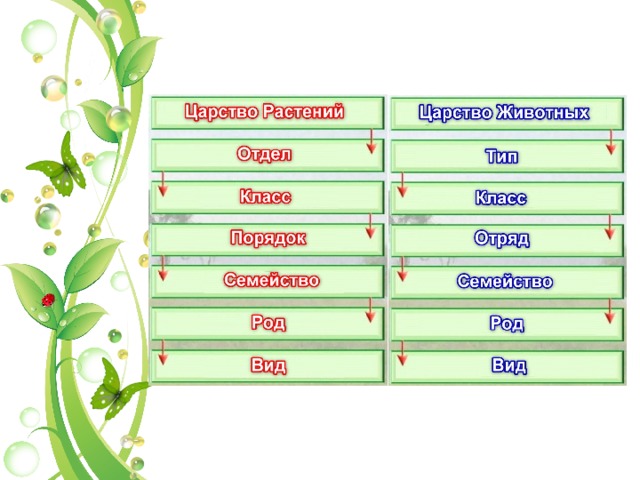 Царство Растений
Отдел
Класс
Порядок
Семейство
Род
Вид

Царство Животных
Тип
Класс
Отряд
Семейство
Род
Вид